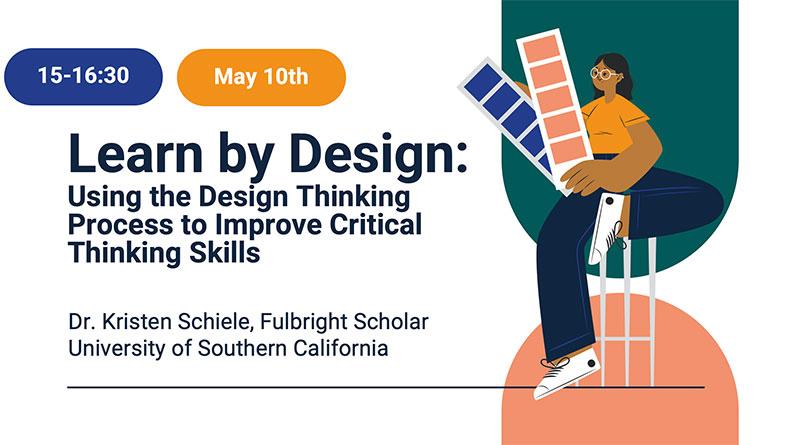 15-16:30

May 10th

Learn by Design:
Using the Design Thinking Process to Improve Critical Thinking Skills

Dr. Kristen Schiele, Fulbright Scholar
University of Southern California